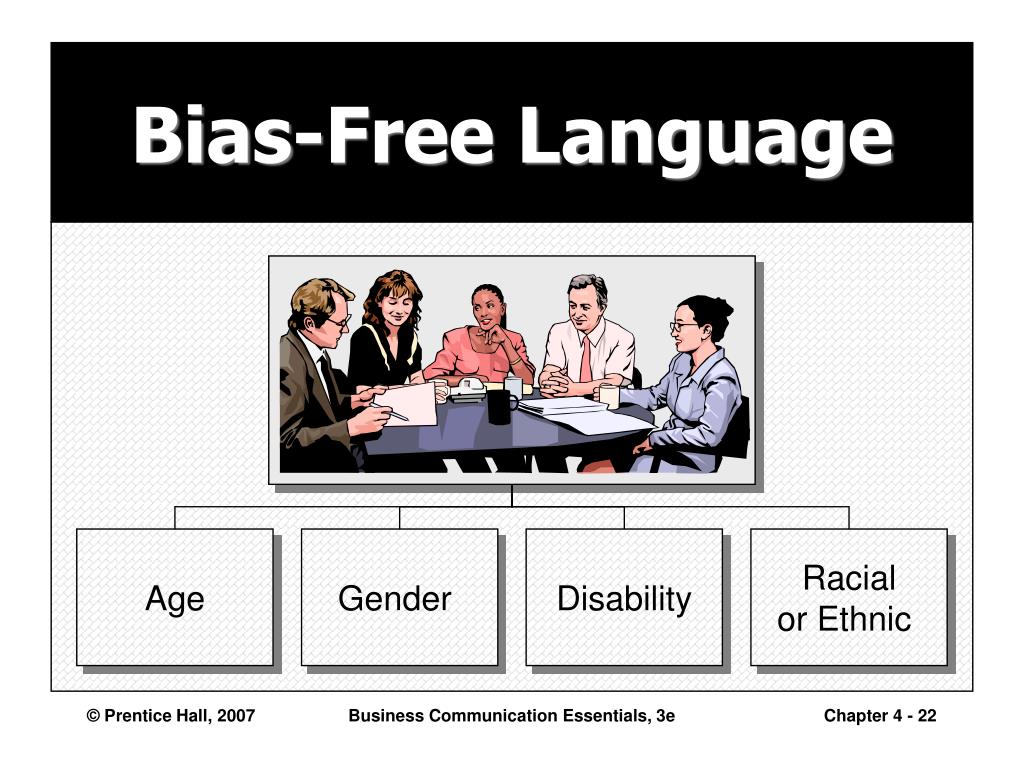 Bias-Free Language

Age

Gender

Disability

Racial or Ethnic

© Prentice Hall, 2007

Business Communication Essentials, 3e

Chapter 4 - 22